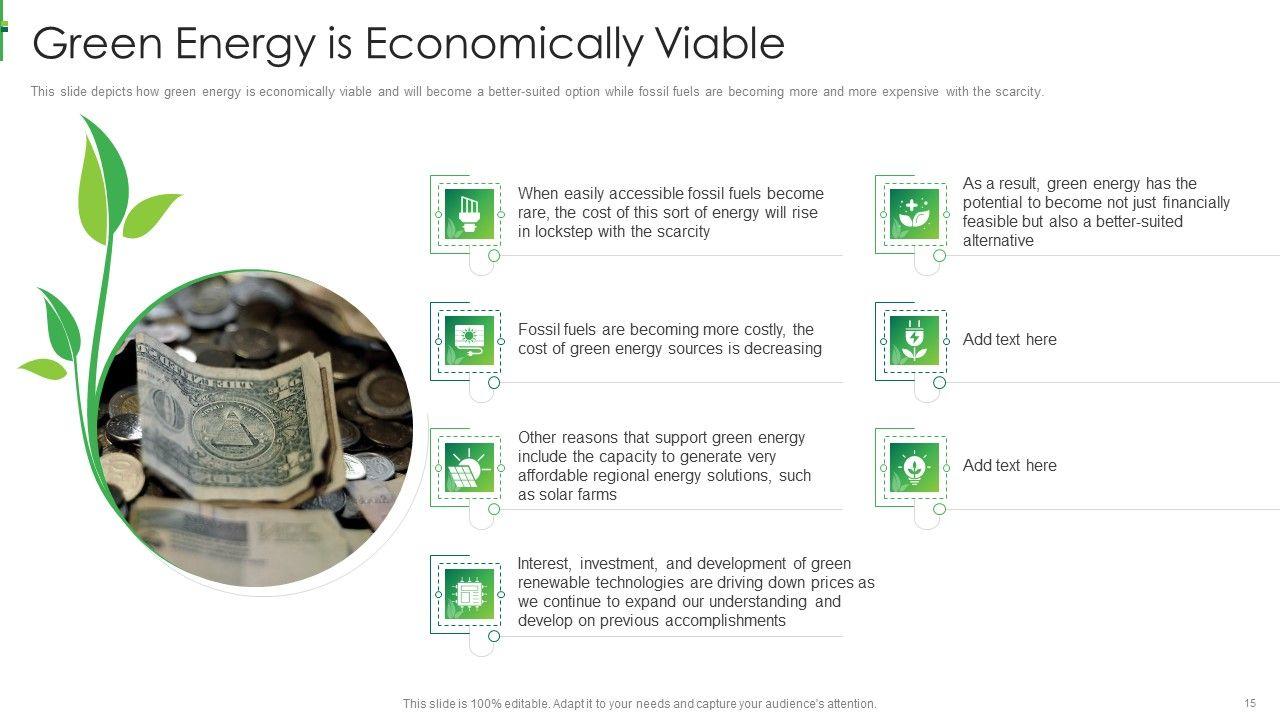 Green Energy is Economically Viable

This slide depicts how green energy is economically viable and will become a better-suited option while fossil fuels are becoming more and more expensive with the scarcity.

When easily accessible fossil fuels become rare, the cost of this sort of energy will rise in lockstep with the scarcity

Fossil fuels are becoming more costly, the cost of green energy sources is decreasing

Other reasons that support green energy include the capacity to generate very affordable regional energy solutions, such as solar farms

Interest, investment, and development of green renewable technologies are driving down prices as we continue to expand our understanding and develop on previous accomplishments

As a result, green energy has the potential to become not just financially feasible but also a better-suited alternative

Add text here

Add text here

This slide is 100% editable. Adapt it to your needs and capture your audience's attention.

15